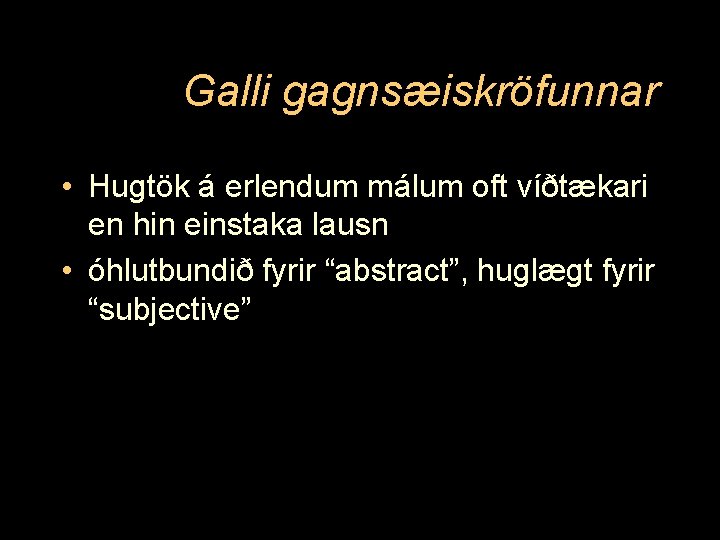 Galli gagnsæiskröfunnar

• Hugtök á erlendum málum oft víðtækari en hin einstaka lausn
• óhlutbundið fyrir “abstract”, huglægt fyrir “subjective”